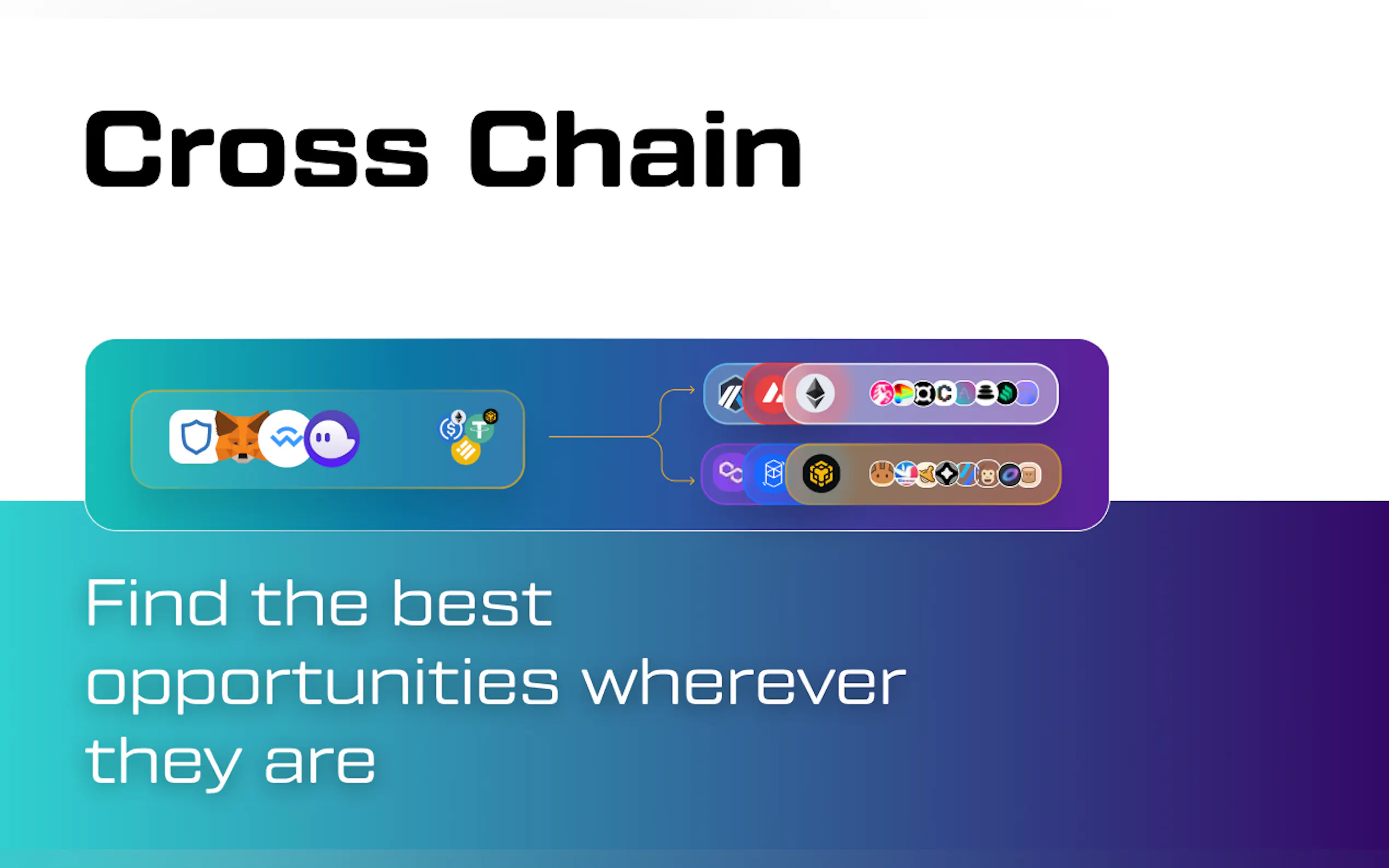 Cross Chain

Find the best opportunities wherever they are